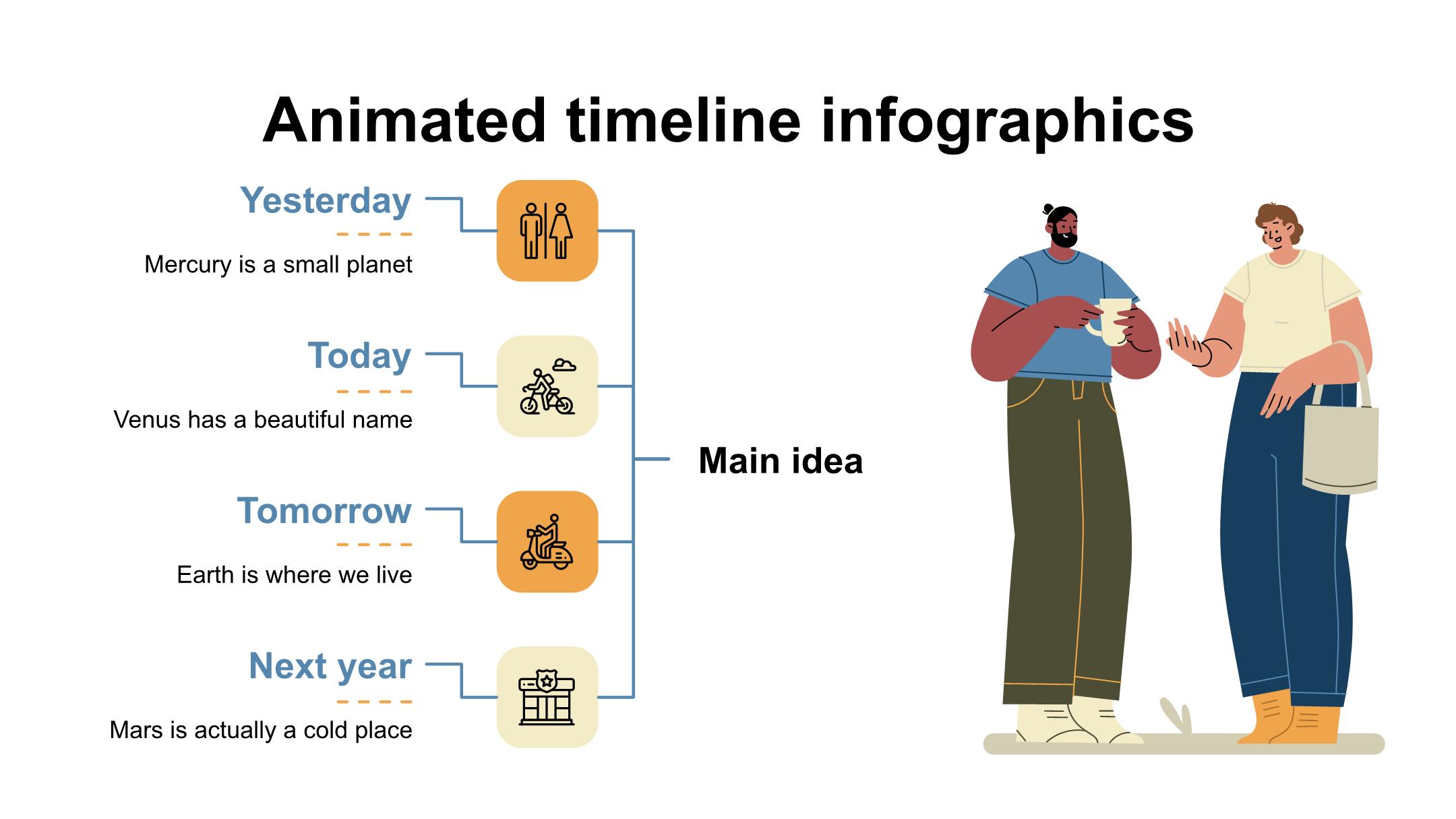 Animated timeline infographics

Yesterday

Mercury is a small planet

Today

Venus has a beautiful name

Tomorrow

Earth is where we live

Next year

Mars is actually a cold place

Main idea